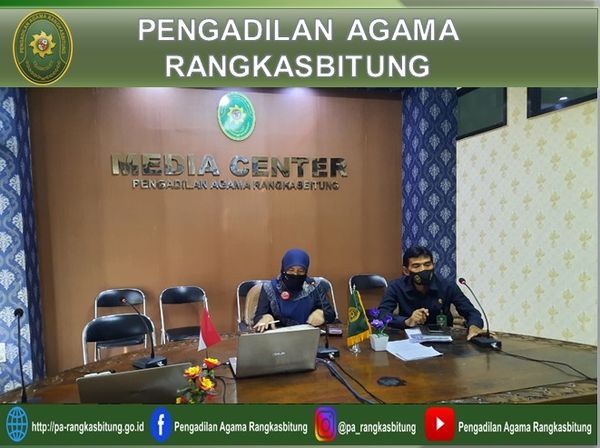 PENGADILAN AGAMA RANGKASBITUNG

MEDIA CENTER
PENGADILAN AGAMA RANGKASBITUNG

http://pa-rangkasbitung.go.id Pengadilan Agama Rangkasbitung @pa_rangkasbitung Pengadilan Agama Rangkasbitung